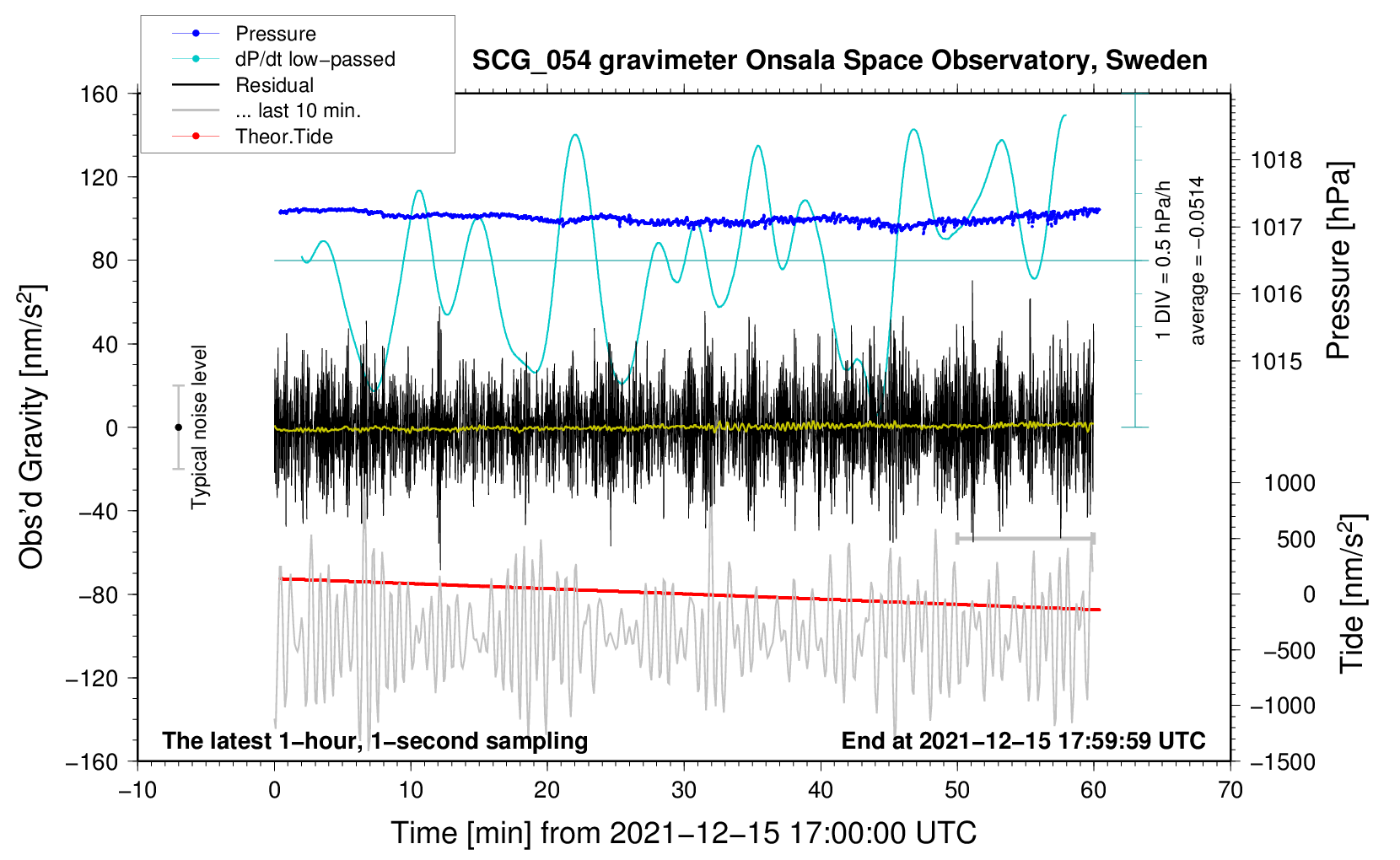 Pressure
dP/dt low−passed
Residual
... last 10 min.
Theor.Tide

SCG_054 gravimeter Onsala Space Observatory, Sweden

160
120
80
40
0
−40
−80
−120
−160

Obs'd Gravity [nm/s$^2$]

Typical noise level

1 DIV = 0.5 hPa/h
average = −0.0514

1018
1017
1016
1015

Pressure [hPa]

1000
500
0
−500
−1000
−1500

Tide [nm/s$^2$]

The latest 1−hour, 1−second sampling
End at 2021−12−15 17:59:59 UTC

−10
0
10
20
30
40
50
60
70

Time [min] from 2021−12−15 17:00:00 UTC